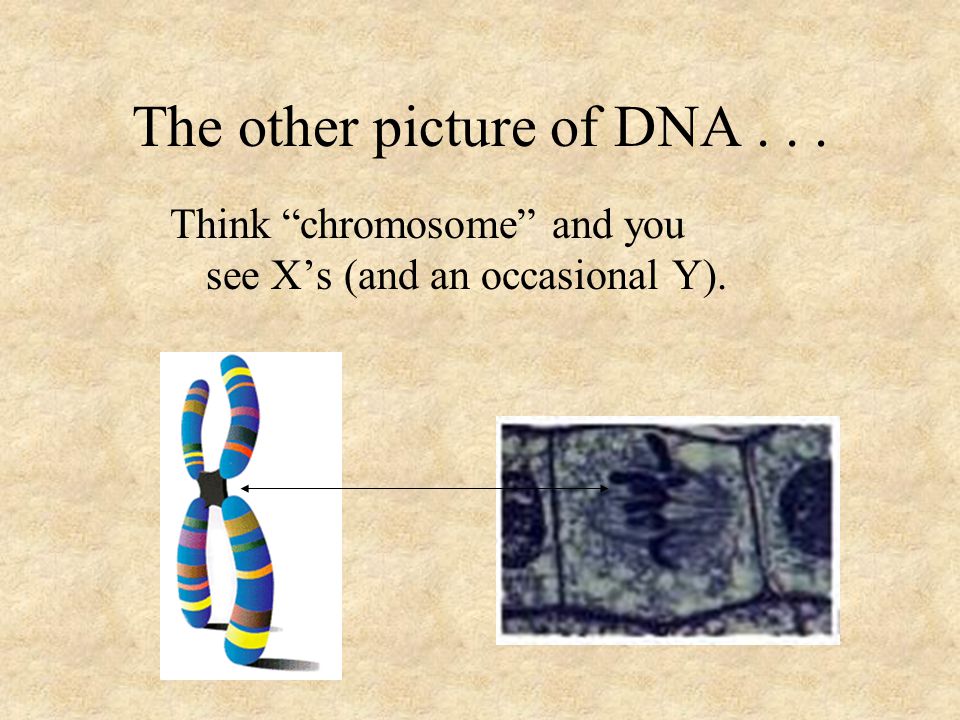 The other picture of DNA . . .

Think “chromosome” and you see X’s (and an occasional Y).